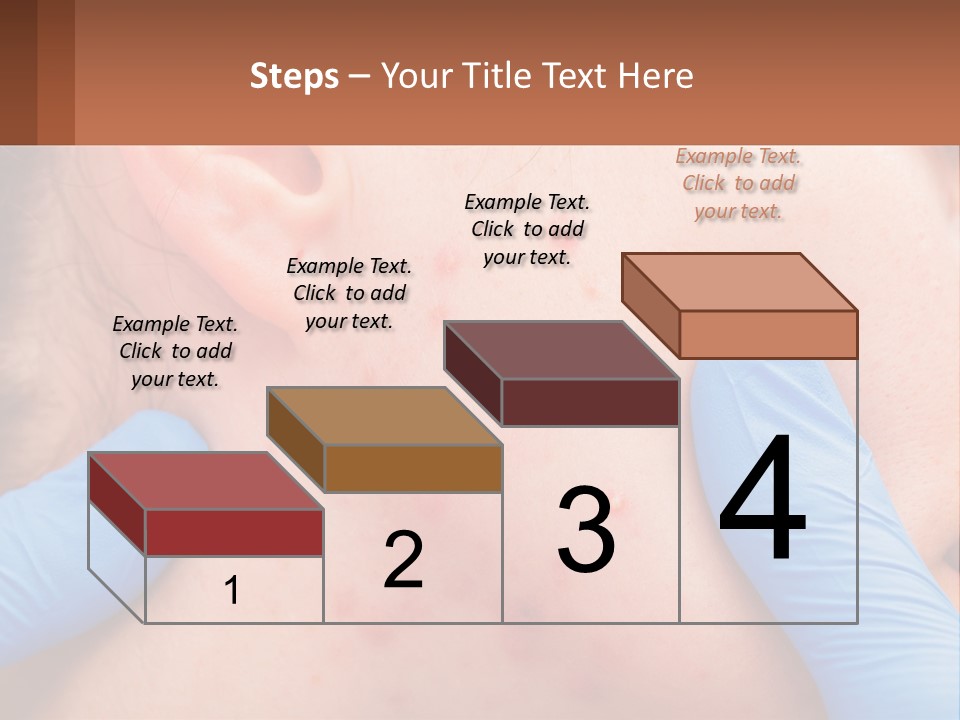 Steps – Your Title Text Here

Example Text. Click to add your text.

Example Text. Click to add your text.

Example Text. Click to add your text.

Example Text. Click to add your text.

1

2

3

4